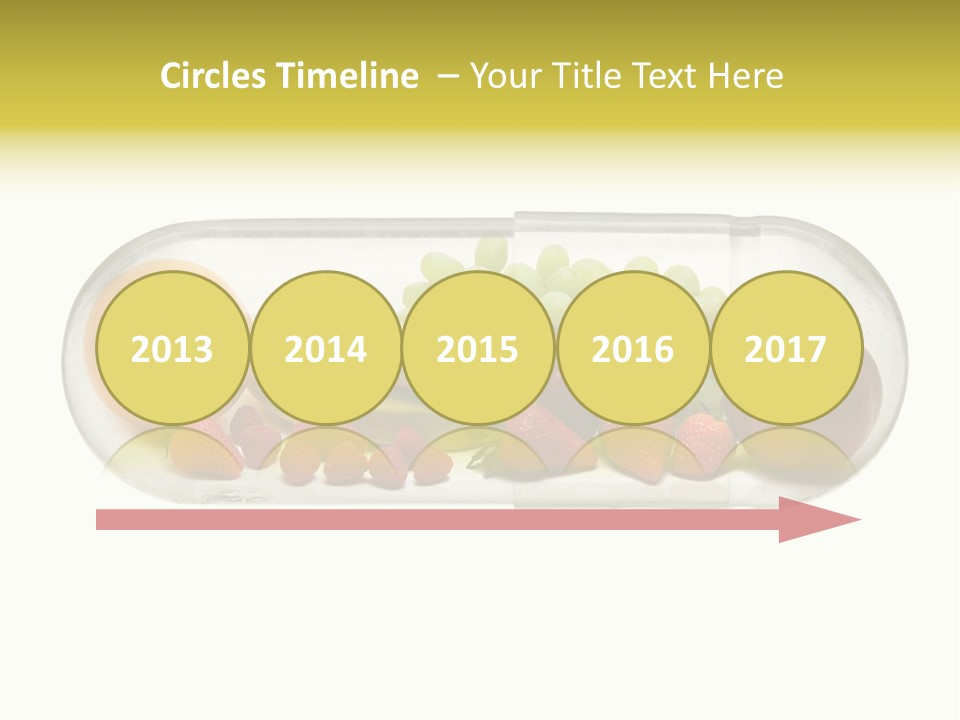 Circles Timeline – Your Title Text Here

2013

2014

2015

2016

2017